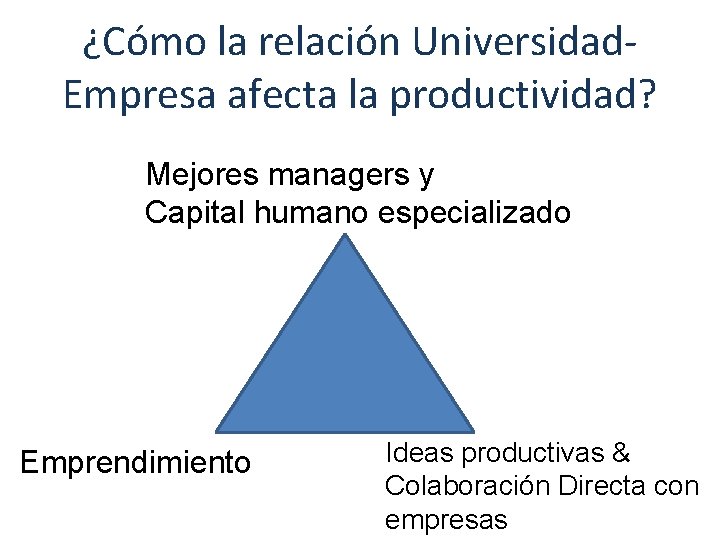 ¿Cómo la relación Universidad-Empresa afecta la productividad?

Mejores managers y Capital humano especializado

Emprendimiento

Ideas productivas & Colaboración Directa con empresas